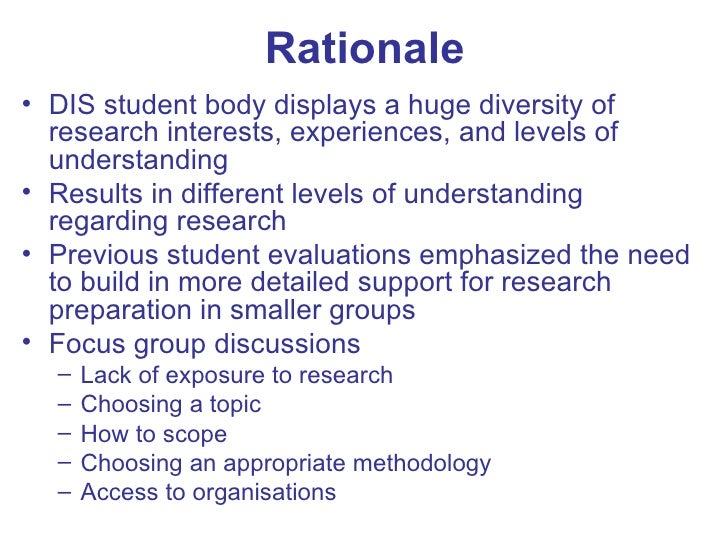 Rationale

• DIS student body displays a huge diversity of research interests, experiences, and levels of understanding
• Results in different levels of understanding regarding research
• Previous student evaluations emphasized the need to build in more detailed support for research preparation in smaller groups
• Focus group discussions
  – Lack of exposure to research
  – Choosing a topic
  – How to scope
  – Choosing an appropriate methodology
  – Access to organisations